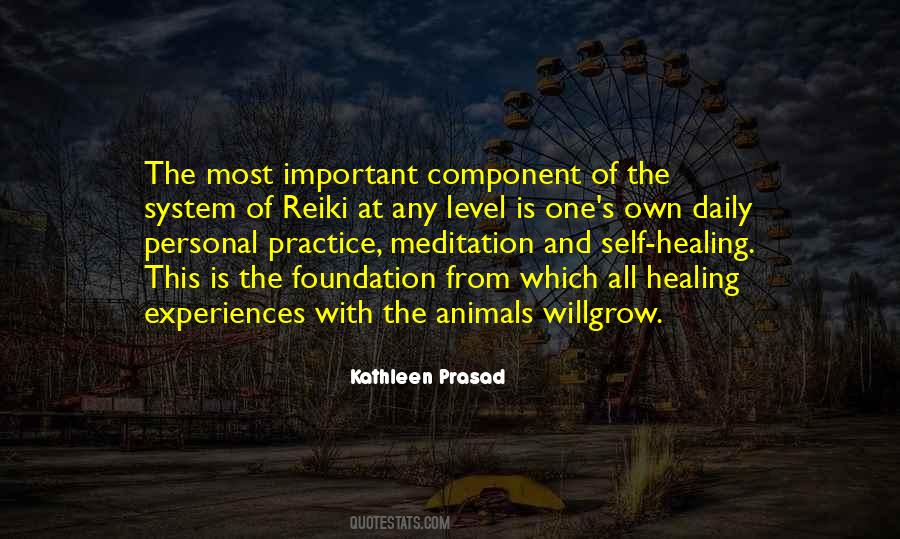 The most important component of the system of Reiki at any level is one's own daily personal practice, meditation and self-healing. This is the foundation from which all healing experiences with the animals willgrow.

Kathleen Prasad

QUOTESTATS.COM